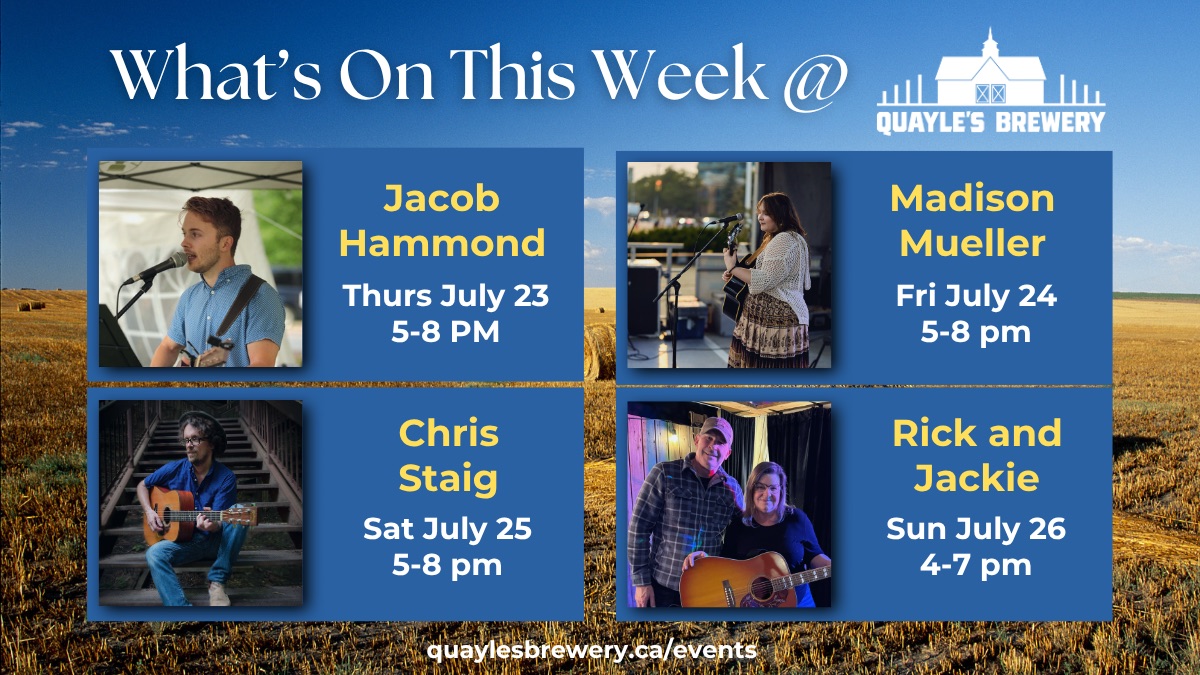 What's On This Week @

QUAYLE'S BREWERY

Jacob Hammond

Thurs July 23
5-8 PM

Madison Mueller

Fri July 24
5-8 pm

Chris Staig

Sat July 25
5-8 pm

Rick and Jackie

Sun July 26
4-7 pm

quaylesbrewery.ca/events